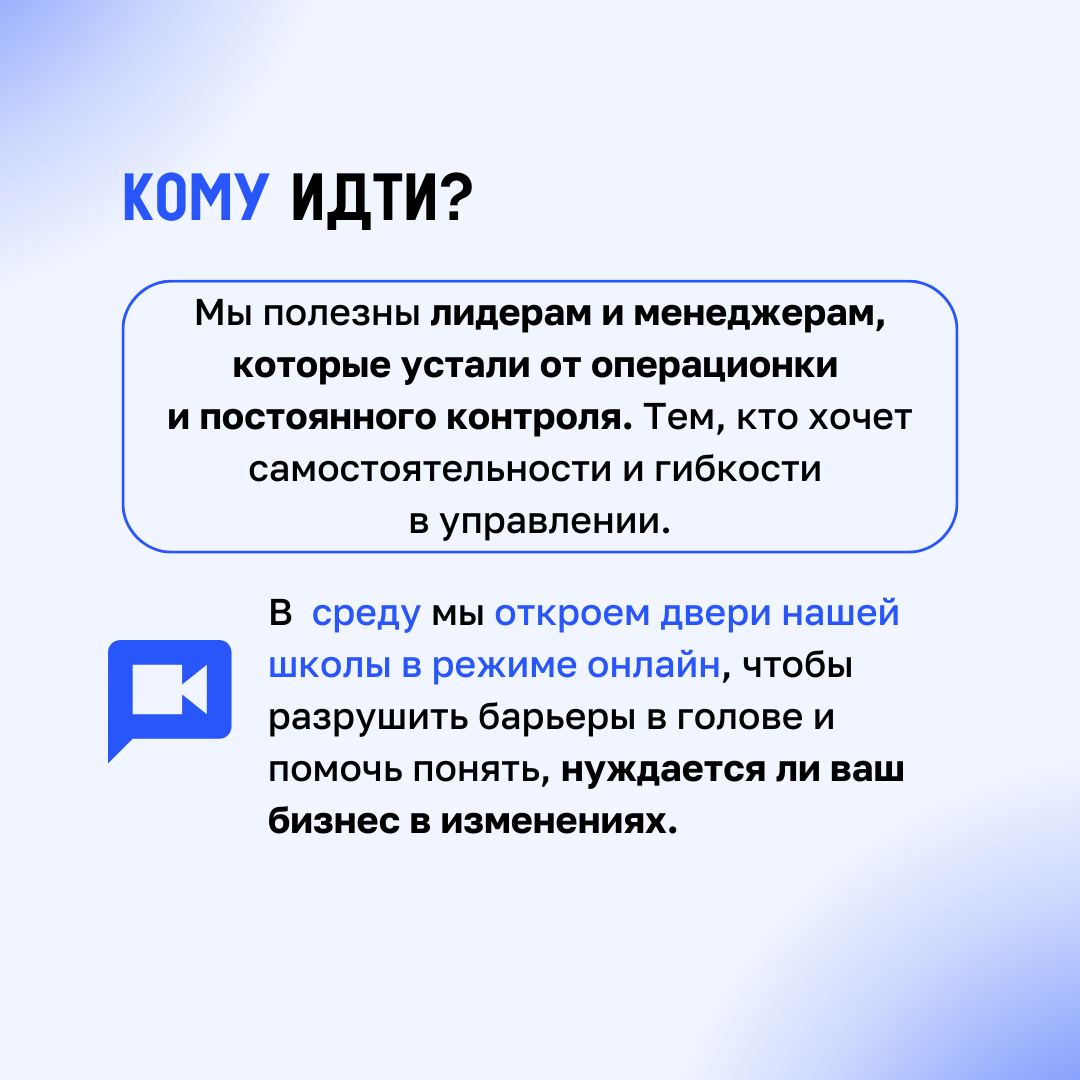 КОМУ ИДТИ?

Мы полезны лидерам и менеджерам, которые устали от операционки и постоянного контроля. Тем, кто хочет самостоятельности и гибкости в управлении.

В среду мы откроем двери нашей школы в режиме онлайн, чтобы разрушить барьеры в голове и помочь понять, нуждается ли ваш бизнес в изменениях.